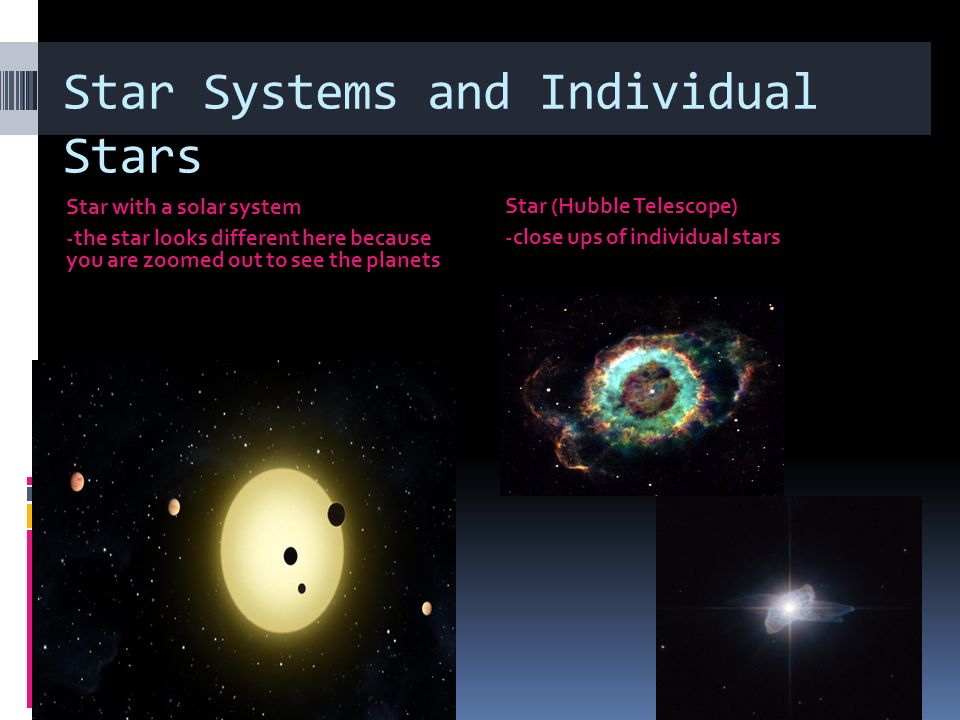 Star Systems and Individual Stars

Star with a solar system

-the star looks different here because you are zoomed out to see the planets

Star (Hubble Telescope)

-close ups of individual stars